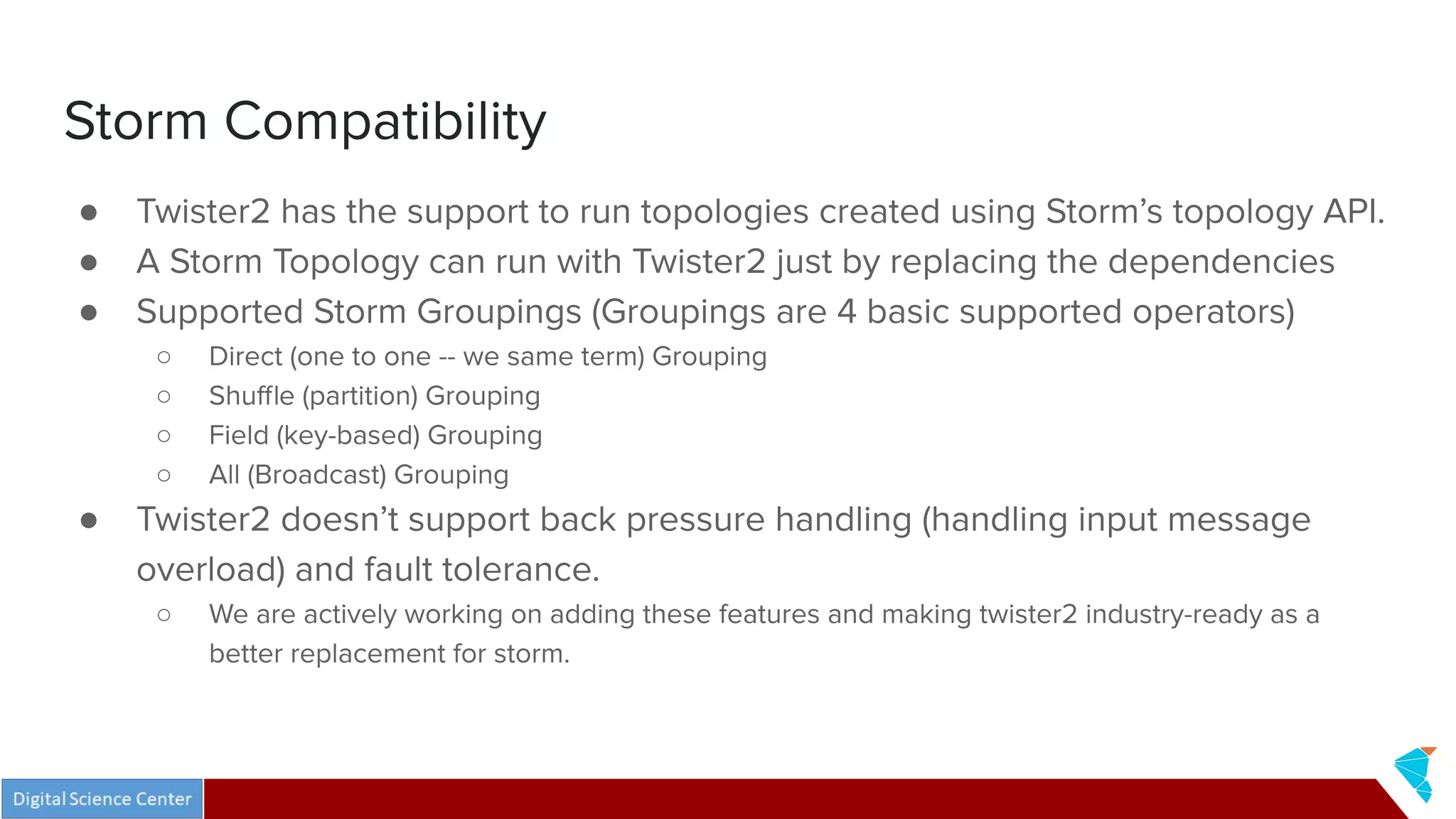 Storm Compatibility

● Twister2 has the support to run topologies created using Storm's topology API.
● A Storm Topology can run with Twister2 just by replacing the dependencies
● Supported Storm Groupings (Groupings are 4 basic supported operators)
○ Direct (one to one -- we same term) Grouping
○ Shuffle (partition) Grouping
○ Field (key-based) Grouping
○ All (Broadcast) Grouping
● Twister2 doesn't support back pressure handling (handling input message overload) and fault tolerance.
○ We are actively working on adding these features and making twister2 industry-ready as a better replacement for storm.

Digital Science Center